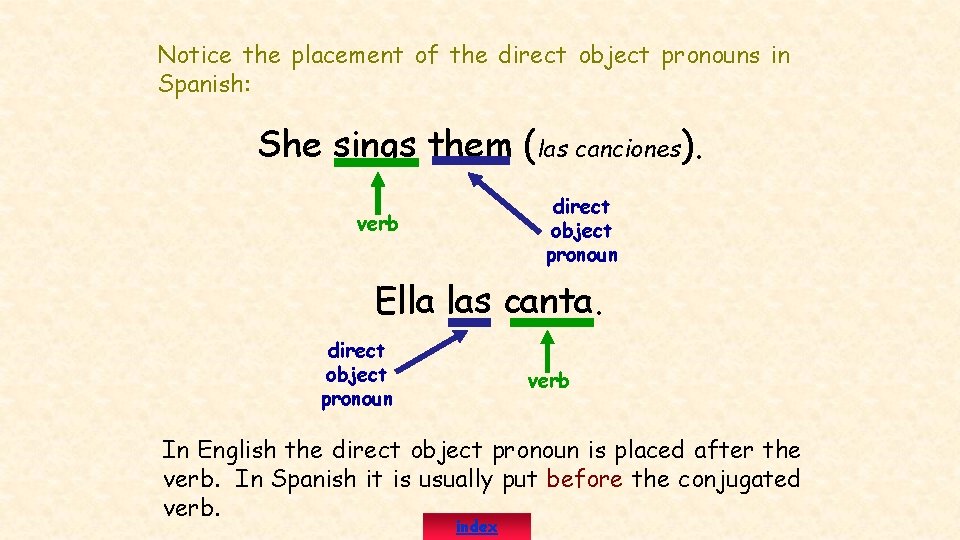 Notice the placement of the direct object pronouns in Spanish:

She sings them (las canciones).

verb

direct object pronoun

Ella las canta.

direct object pronoun

verb

In English the direct object pronoun is placed after the verb. In Spanish it is usually put before the conjugated verb.

index